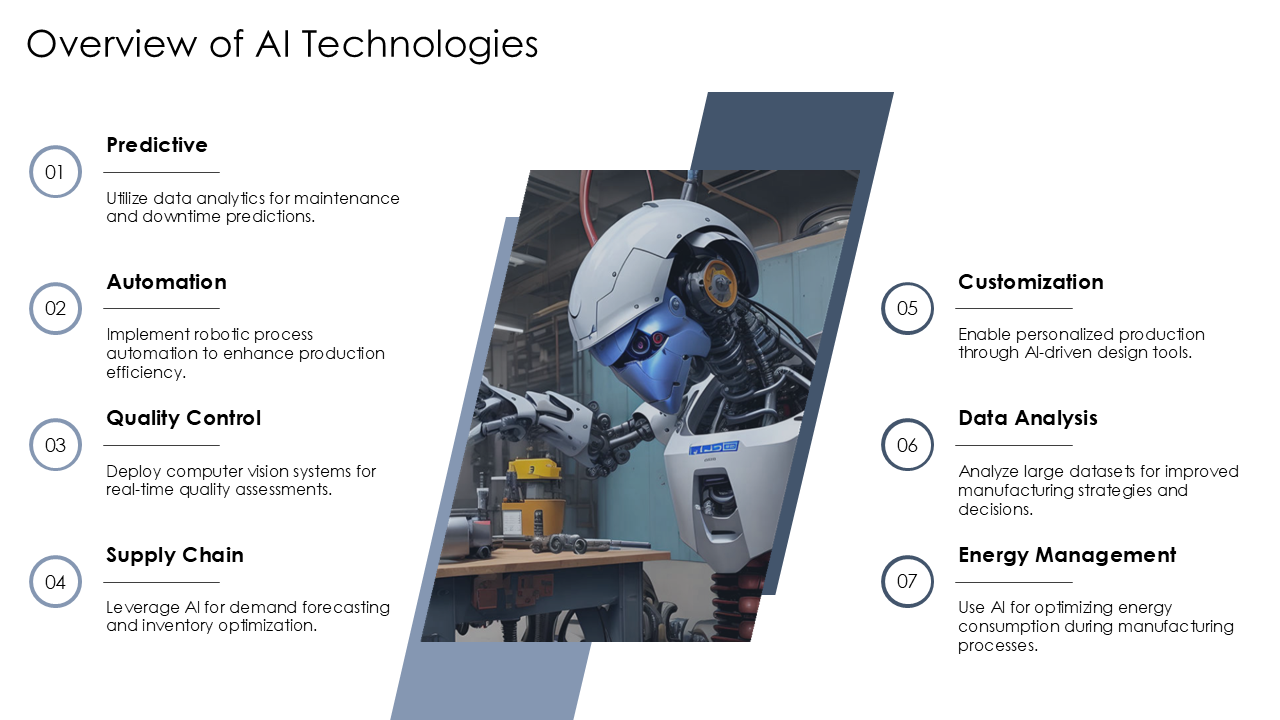 Overview of AI Technologies

01

Predictive

Utilize data analytics for maintenance and downtime predictions.

02

Automation

Implement robotic process automation to enhance production efficiency.

03

Quality Control

Deploy computer vision systems for real-time quality assessments.

04

Supply Chain

Leverage AI for demand forecasting and inventory optimization.

05

Customization

Enable personalized production through AI-driven design tools.

06

Data Analysis

Analyze large datasets for improved manufacturing strategies and decisions.

07

Energy Management

Use AI for optimizing energy consumption during manufacturing processes.